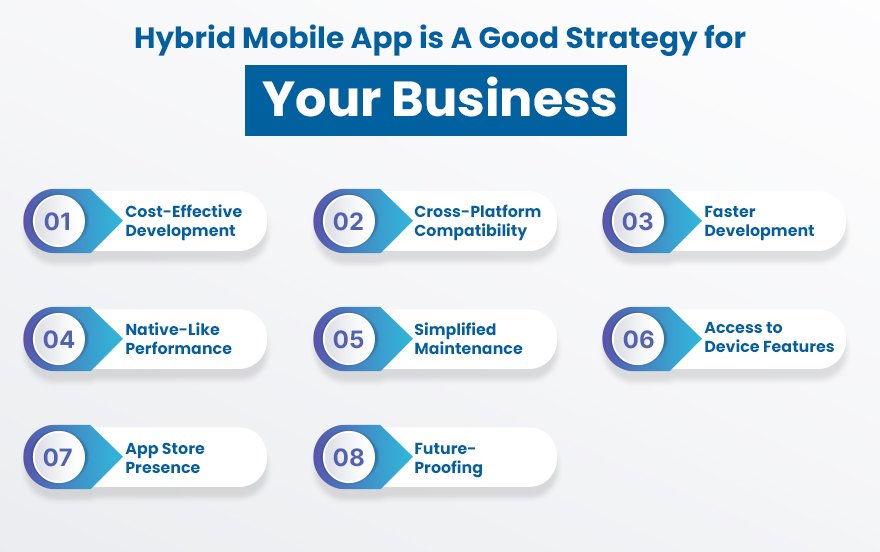 Hybrid Mobile App is A Good Strategy for

Your Business

01 Cost-Effective Development

02 Cross-Platform Compatibility

03 Faster Development

04 Native-Like Performance

05 Simplified Maintenance

06 Access to Device Features

07 App Store Presence

08 Future-Proofing